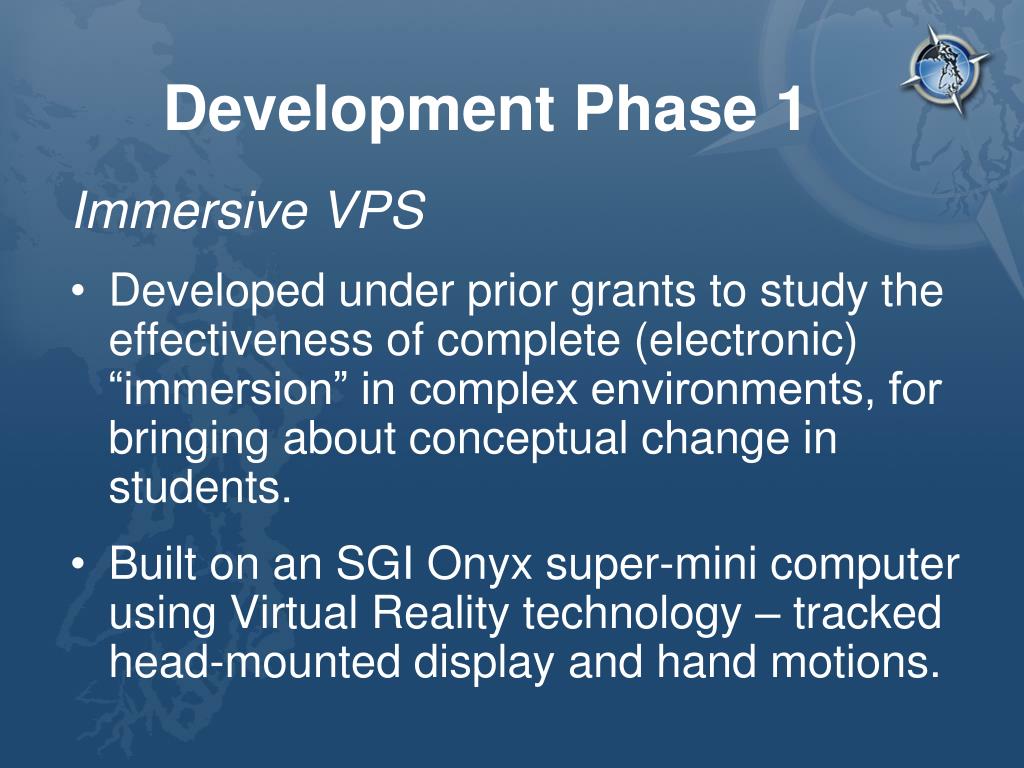 Development Phase 1

Immersive VPS

• Developed under prior grants to study the effectiveness of complete (electronic) “immersion” in complex environments, for bringing about conceptual change in students.

• Built on an SGI Onyx super-mini computer using Virtual Reality technology – tracked head-mounted display and hand motions.